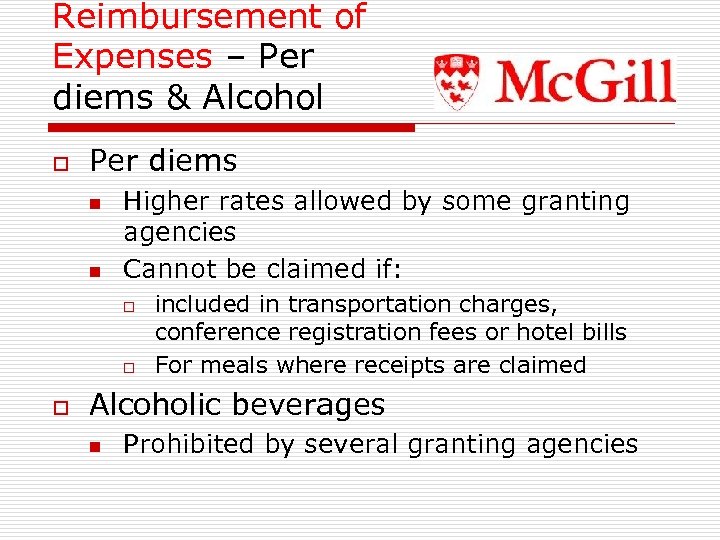 Reimbursement of Expenses – Per diems & Alcohol

McGill

Per diems

Higher rates allowed by some granting agencies

Cannot be claimed if:

included in transportation charges, conference registration fees or hotel bills

For meals where receipts are claimed

Alcoholic beverages

Prohibited by several granting agencies